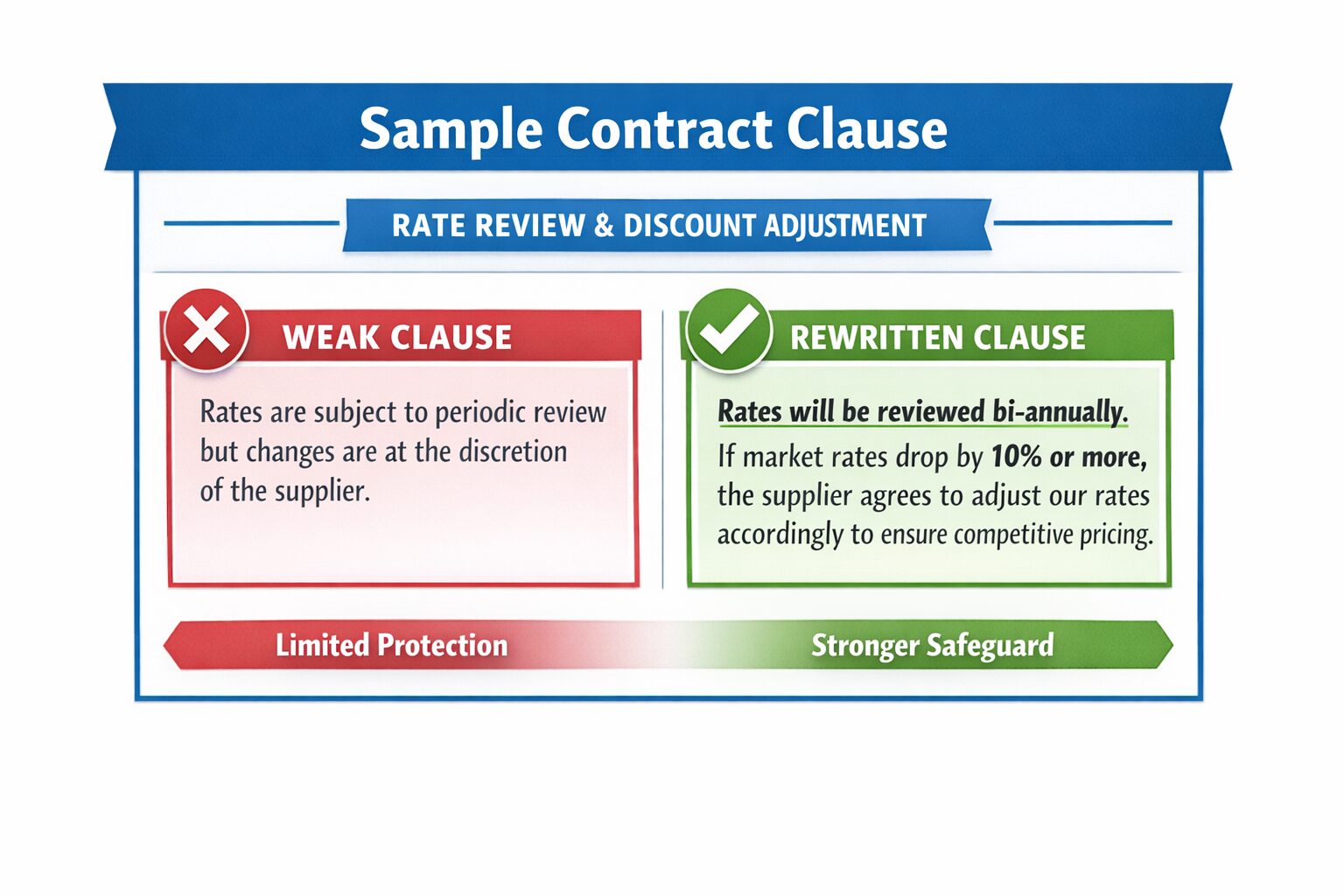 Sample Contract Clause

RATE REVIEW & DISCOUNT ADJUSTMENT

WEAK CLAUSE

Rates are subject to periodic review but changes are at the discretion of the supplier.

REWRITTEN CLAUSE

Rates will be reviewed bi-annually.

If market rates drop by 10% or more, the supplier agrees to adjust our rates accordingly to ensure competitive pricing.

Limited Protection

Stronger Safeguard